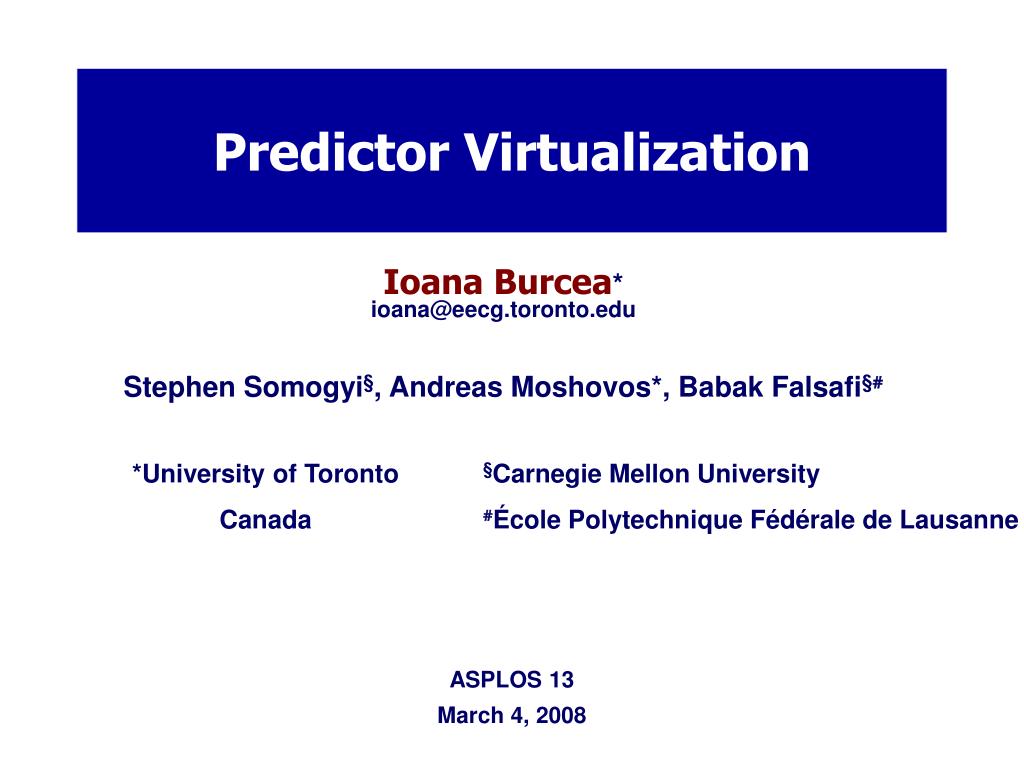 Predictor Virtualization

Ioana Burcea*
ioana@eecg.toronto.edu

Stephen Somogyi§, Andreas Moshovos*, Babak Falsafi§#

*University of Toronto
Canada

§Carnegie Mellon University
#École Polytechnique Fédérale de Lausanne

ASPLOS 13
March 4, 2008